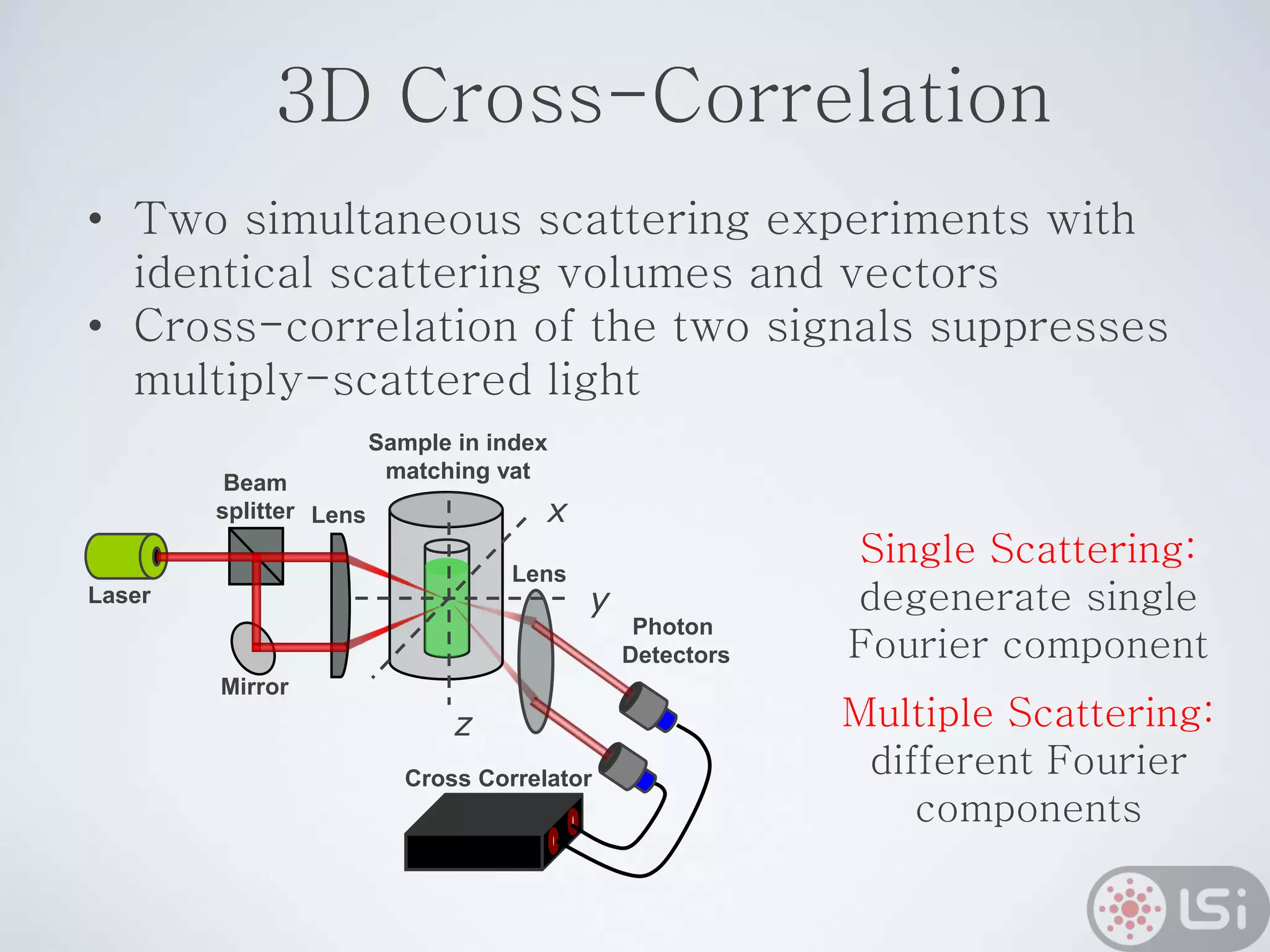 3D Cross-Correlation

• Two simultaneous scattering experiments with identical scattering volumes and vectors
• Cross-correlation of the two signals suppresses multiply-scattered light

Sample in index matching vat

Beam splitter

Lens

x

Laser

Lens

y

Photon Detectors

Mirror

z

Cross Correlator

Single Scattering: degenerate single Fourier component

Multiple Scattering: different Fourier components

LSi